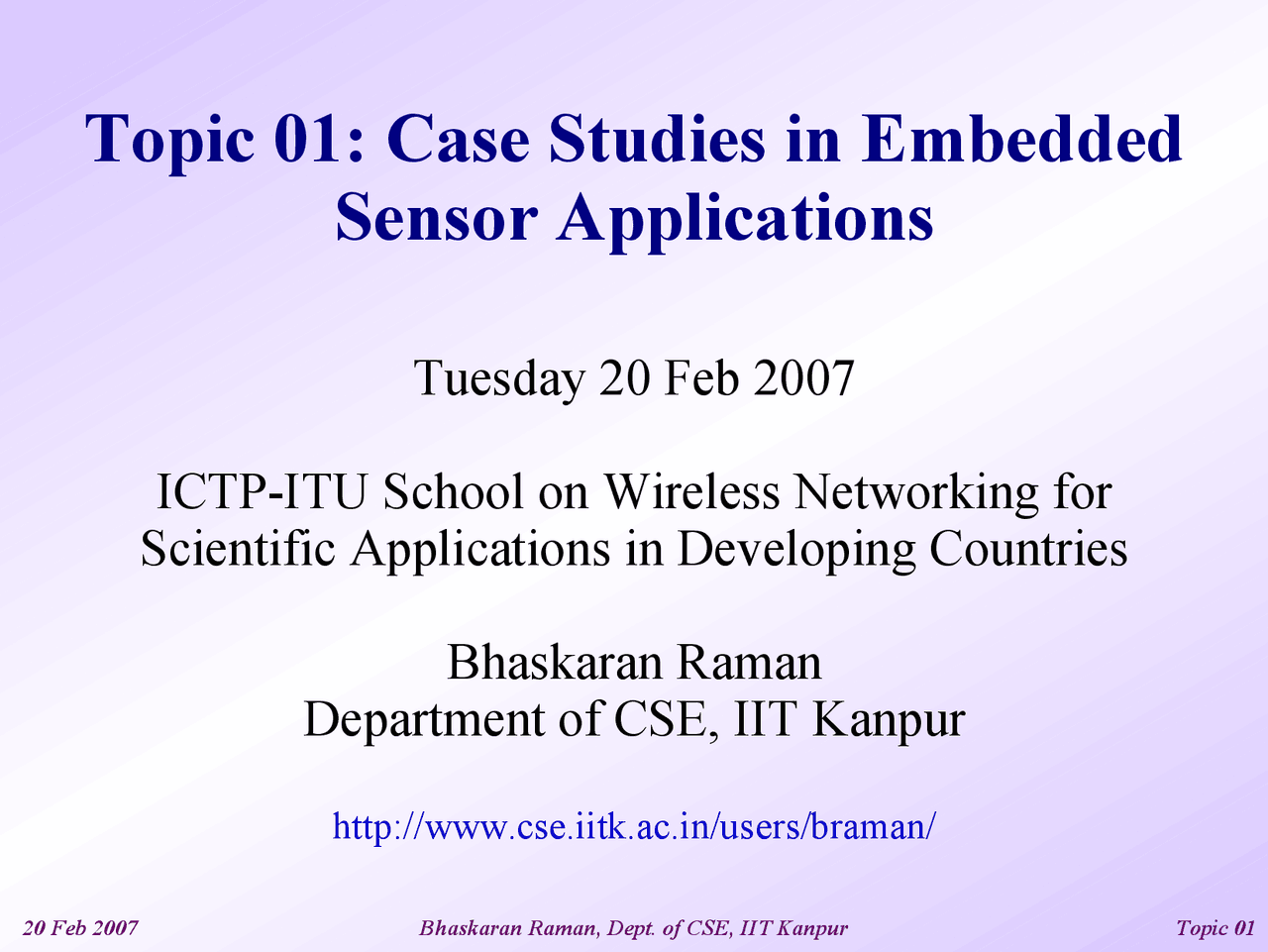 Topic 01: Case Studies in Embedded Sensor Applications

Tuesday 20 Feb 2007

ICTP-ITU School on Wireless Networking for Scientific Applications in Developing Countries

Bhaskaran Raman
Department of CSE, IIT Kanpur

http://www.cse.iitk.ac.in/users/braman/

20 Feb 2007 Bhaskaran Raman, Dept. of CSE, IIT Kanpur Topic 01